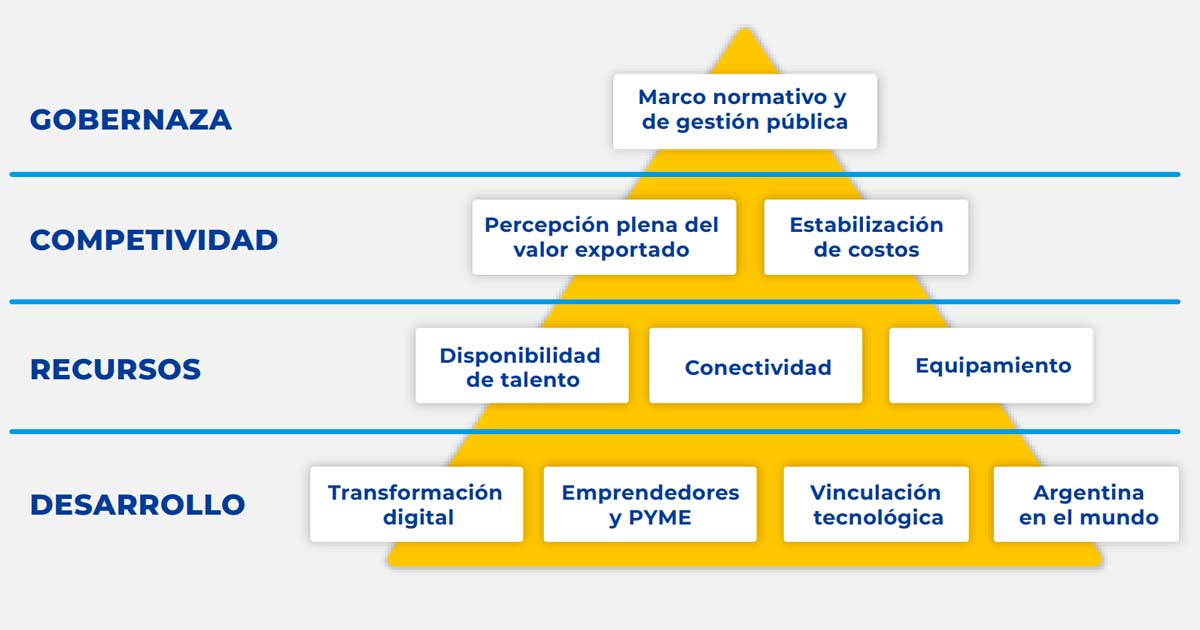 GOBERNAZA

Marco normativo y de gestión pública

COMPETIVIDAD

Percepción plena del valor exportado

Estabilización de costos

RECURSOS

Disponibilidad de talento

Conectividad

Equipamiento

DESARROLLO

Transformación digital

Emprendedores y PYME

Vinculación tecnológica

Argentina en el mundo